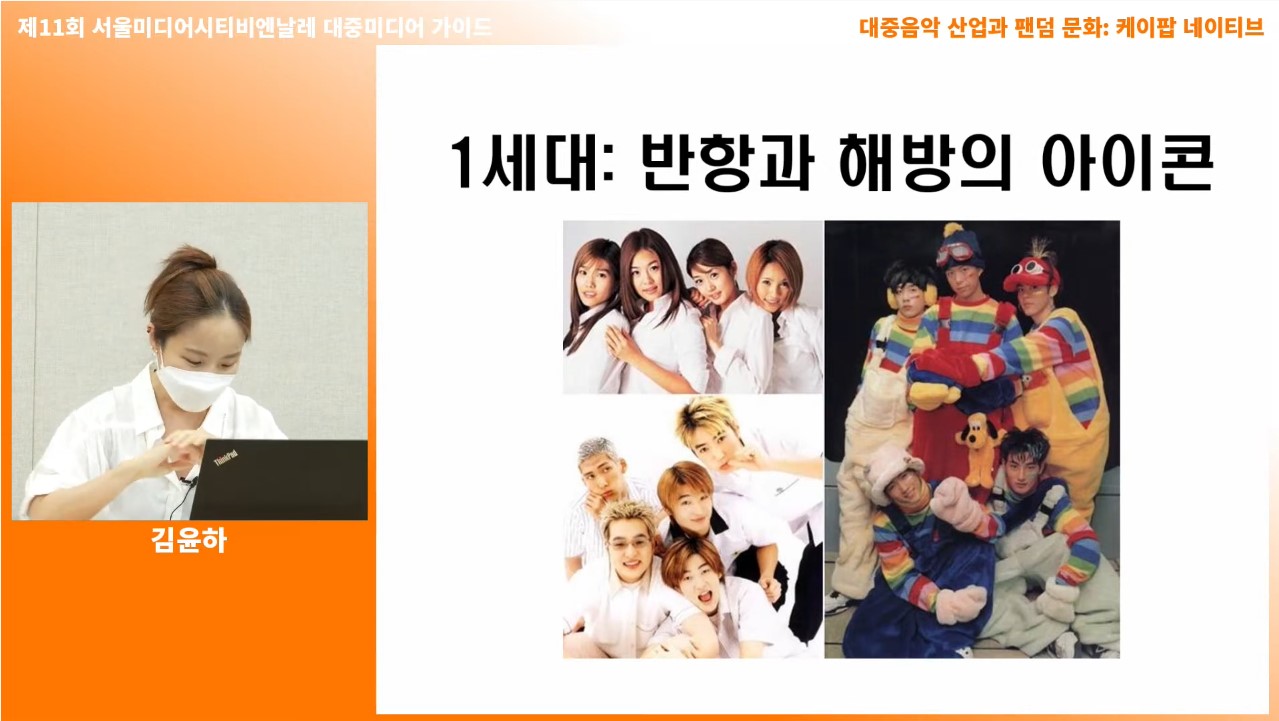 제11회 서울미디어시티비엔날레 대중미디어 가이드

대중음악 산업과 팬덤 문화: 케이팝 네이티브

1세대: 반항과 해방의 아이콘

ThinkPad

김윤하